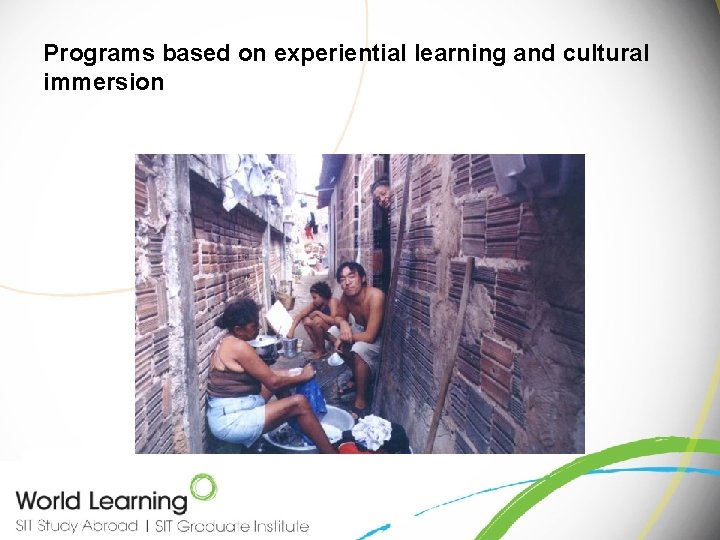 Programs based on experiential learning and cultural immersion

World Learning
SIT Study Abroad | SIT Graduate Institute